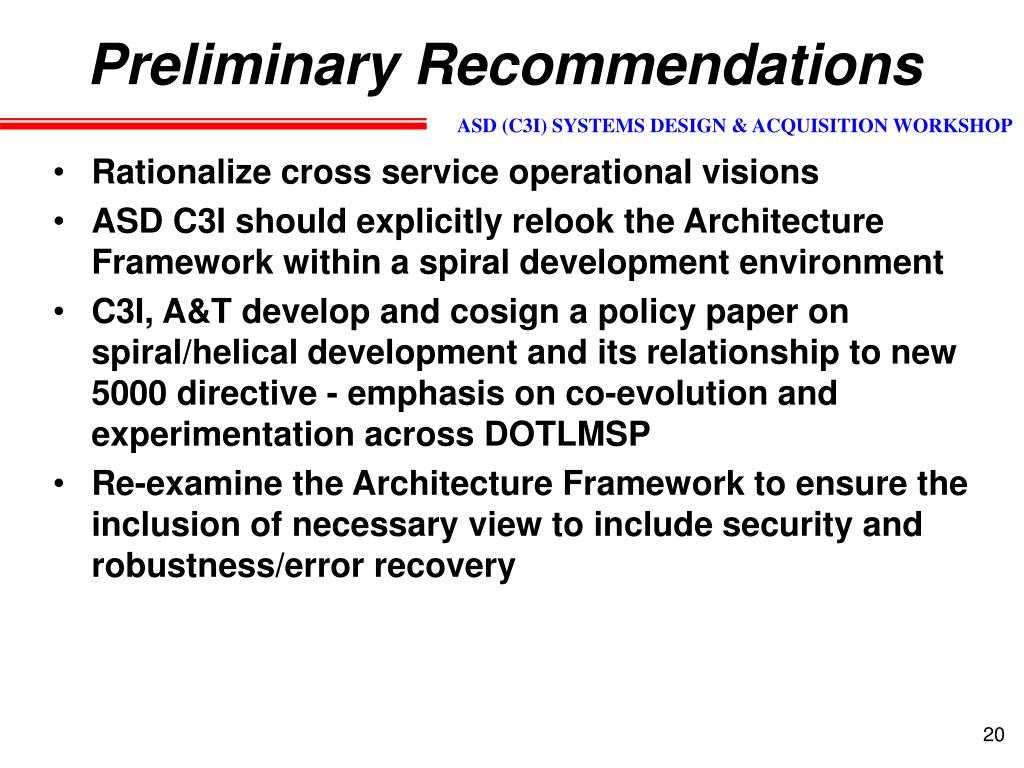 Preliminary Recommendations

ASD (C3I) SYSTEMS DESIGN & ACQUISITION WORKSHOP

• Rationalize cross service operational visions
• ASD C3I should explicitly relook the Architecture Framework within a spiral development environment
• C3I, A&T develop and cosign a policy paper on spiral/helical development and its relationship to new 5000 directive - emphasis on co-evolution and experimentation across DOTLMSP
• Re-examine the Architecture Framework to ensure the inclusion of necessary view to include security and robustness/error recovery

20